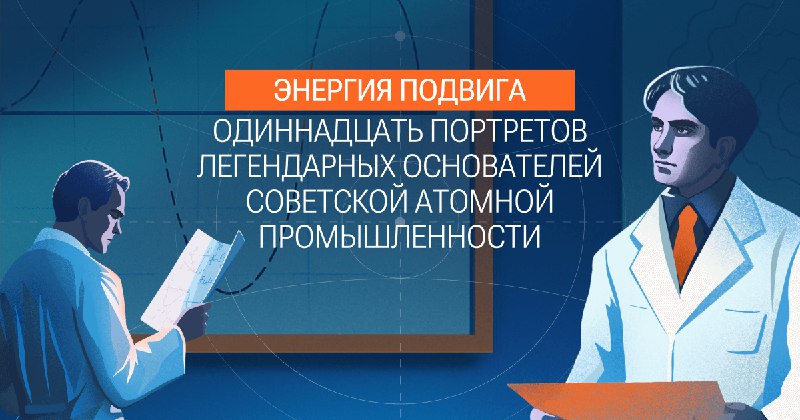 ЭНЕРГИЯ ПОДВИГА

ОДИННАДЦАТЬ ПОРТРЕТОВ ЛЕГЕНДАРНЫХ ОСНОВАТЕЛЕЙ СОВЕТСКОЙ АТОМНОЙ ПРОМЫШЛЕННОСТИ